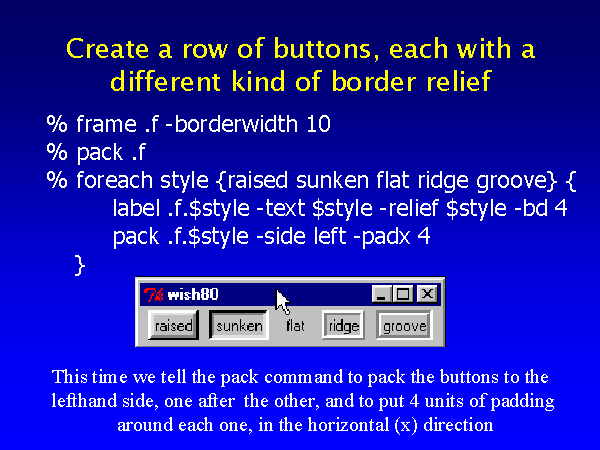 Create a row of buttons, each with a different kind of border relief

% frame .f -borderwidth 10
% pack .f
% foreach style {raised sunken flat ridge groove} {
label .f.$style -text $style -relief $style -bd 4
pack .f.$style -side left -padx 4
}

wish80

raised sunken flat ridge groove

This time we tell the pack command to pack the buttons to the lefthand side, one after the other, and to put 4 units of padding around each one, in the horizontal (x) direction